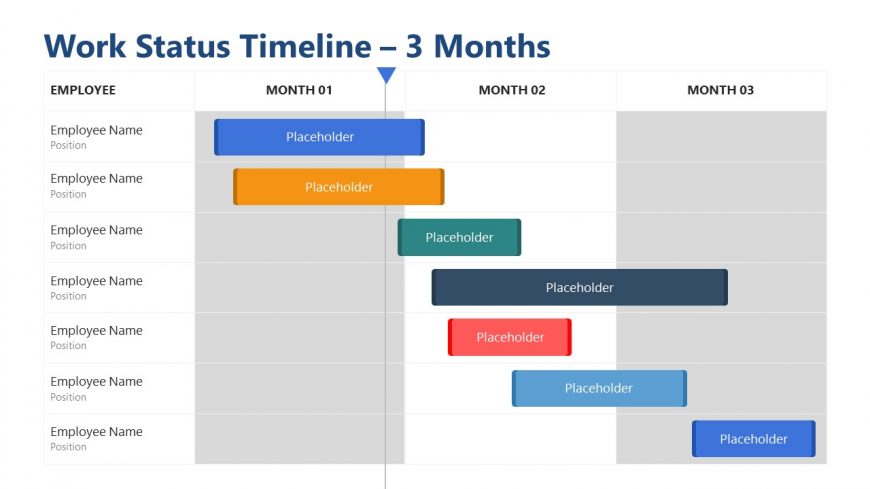 Work Status Timeline – 3 Months

| EMPLOYEE | MONTH 01 | MONTH 02 | MONTH 03 |
|---|---|---|---|
| Employee Name Position | Placeholder | | |
| Employee Name Position | Placeholder | | |
| Employee Name Position | | Placeholder | |
| Employee Name Position | | Placeholder | |
| Employee Name Position | | Placeholder | |
| Employee Name Position | | Placeholder | |
| Employee Name Position | | | Placeholder |